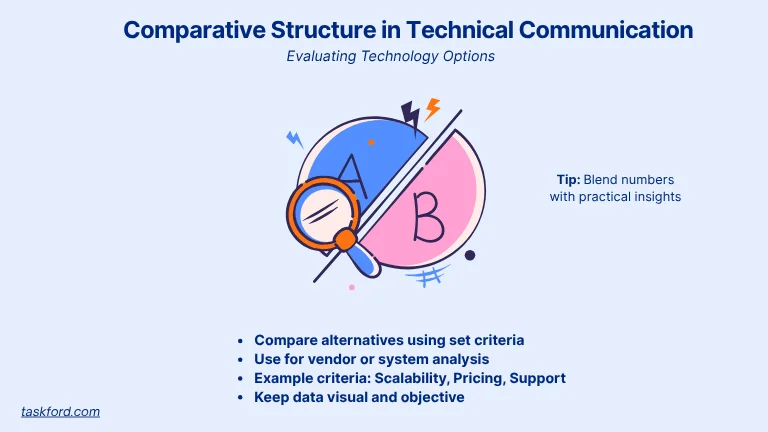 Comparative Structure in Technical Communication

Evaluating Technology Options

A

B

Tip: Blend numbers with practical insights

- Compare alternatives using set criteria
- Use for vendor or system analysis
- Example criteria: Scalability, Pricing, Support
- Keep data visual and objective

taskford.com